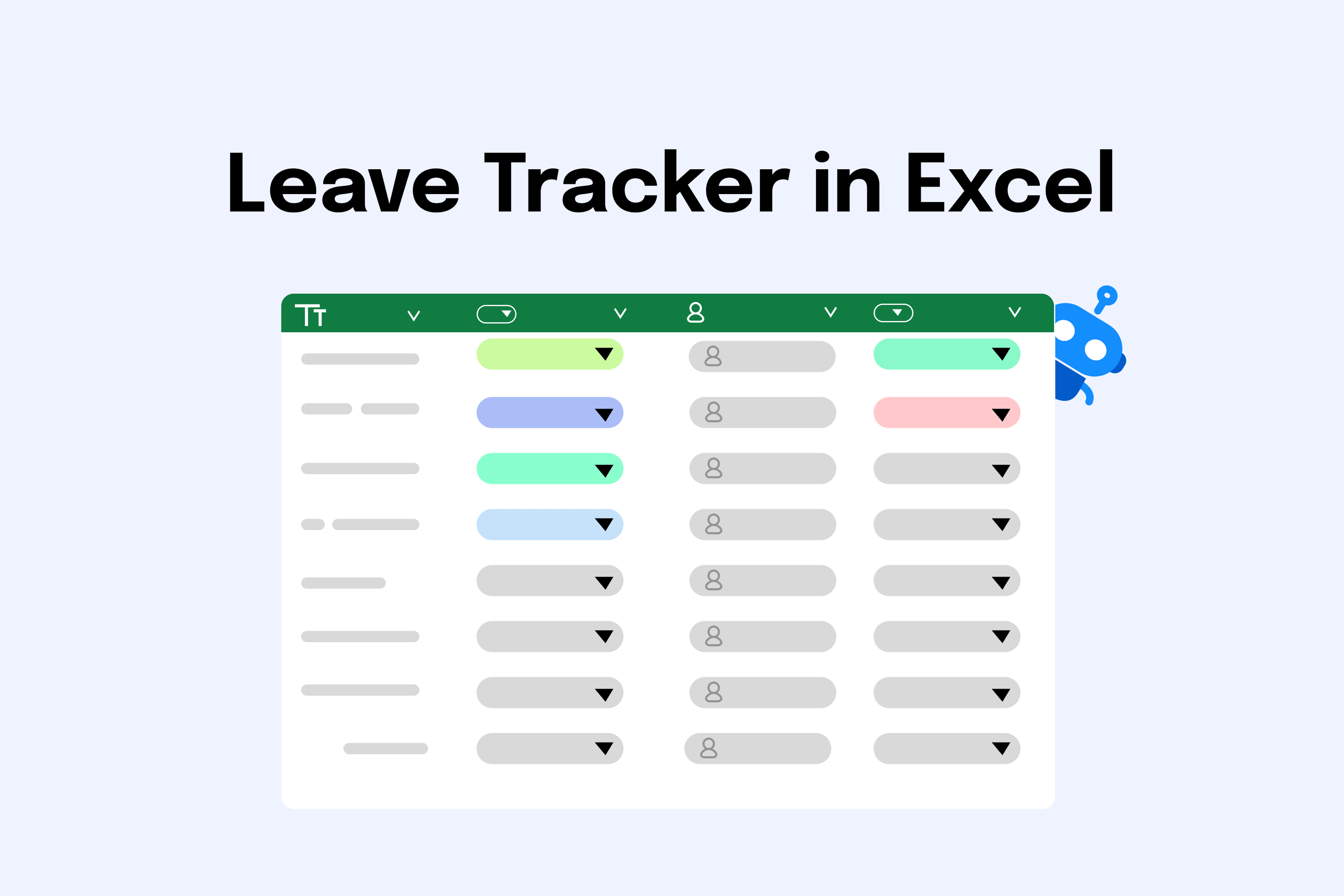 Leave Tracker in Excel